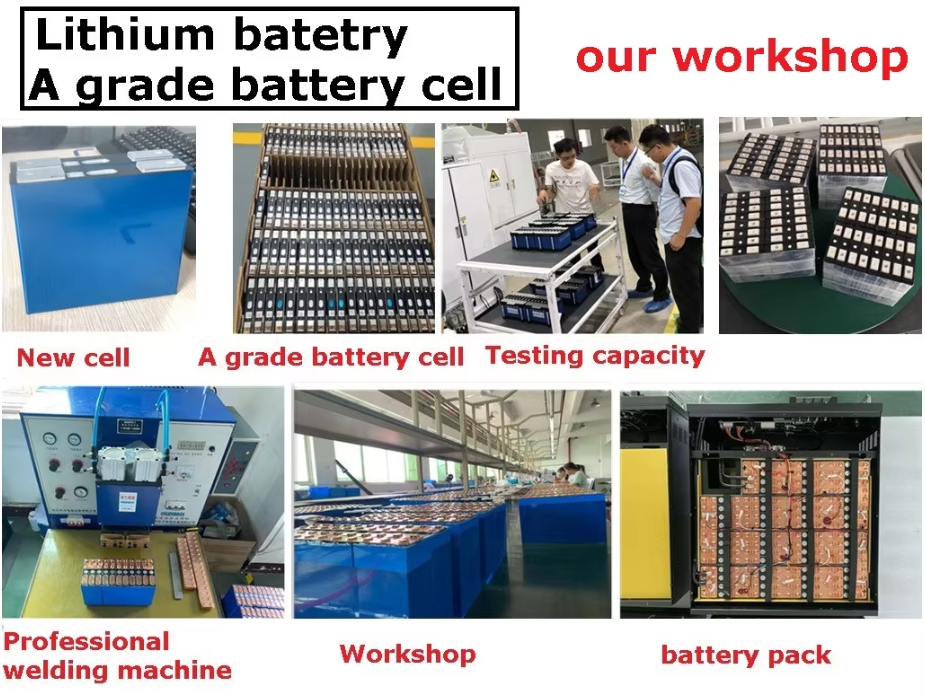 Lithium batetry
A grade battery cell

our workshop

New cell

A grade battery cell

Testing capacity

Professional welding machine

Workshop

battery pack